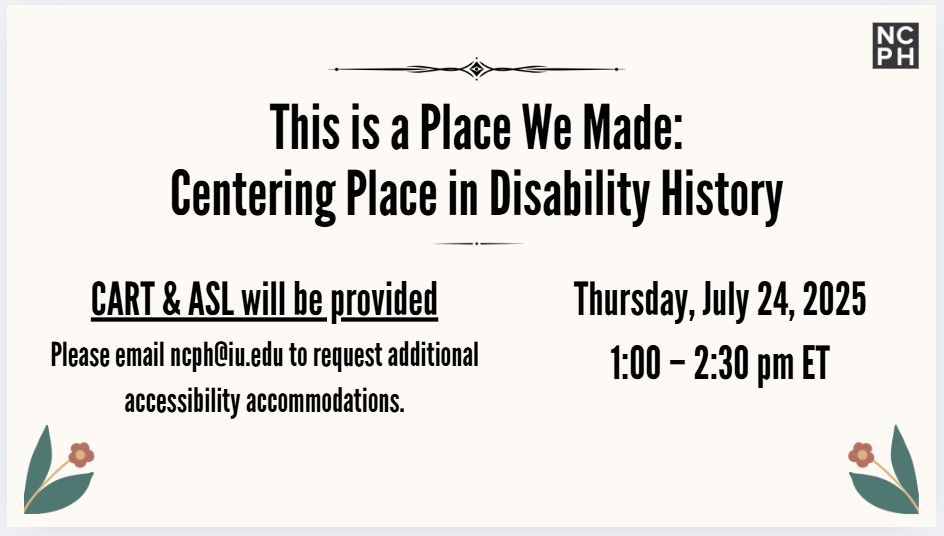 NC
PH

This is a Place We Made:
Centering Place in Disability History

CART & ASL will be provided

Please email ncph@iu.edu to request additional accessibility accommodations.

Thursday, July 24, 2025

1:00 – 2:30 pm ET